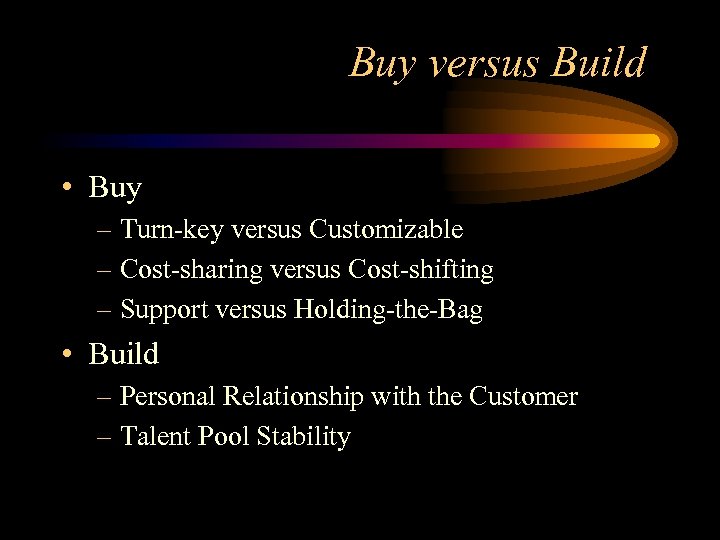 Buy versus Build

• Buy
– Turn-key versus Customizable
– Cost-sharing versus Cost-shifting
– Support versus Holding-the-Bag

• Build
– Personal Relationship with the Customer
– Talent Pool Stability